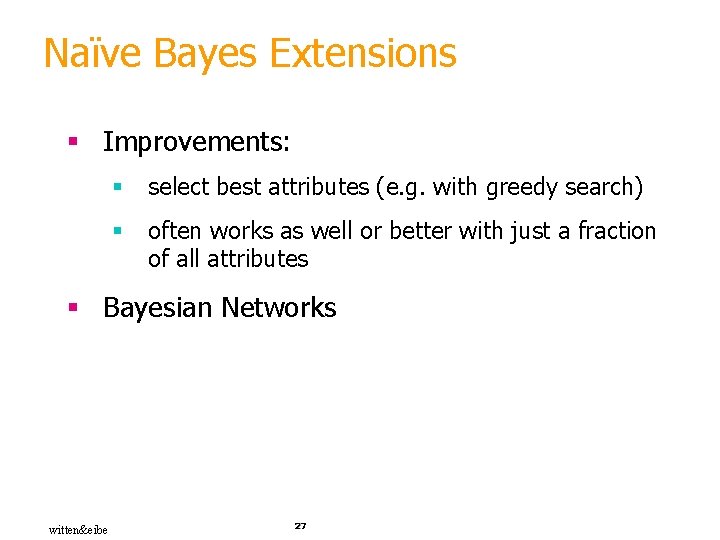 Naïve Bayes Extensions

- Improvements:
  - select best attributes (e.g. with greedy search)
  - often works as well or better with just a fraction of all attributes
- Bayesian Networks

witten&eibe

27